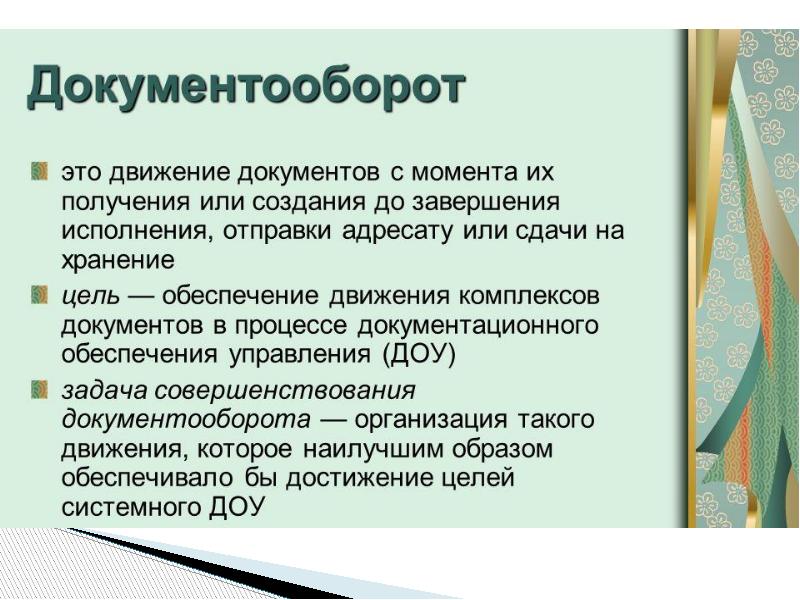 Документооборот

это движение документов с момента их получения или создания до завершения исполнения, отправки адресату или сдачи на хранение

цель — обеспечение движения комплексов документов в процессе документационного обеспечения управления (ДОУ)

задача совершенствования документооборота — организация такого движения, которое наилучшим образом обеспечивало бы достижение целей системного ДОУ